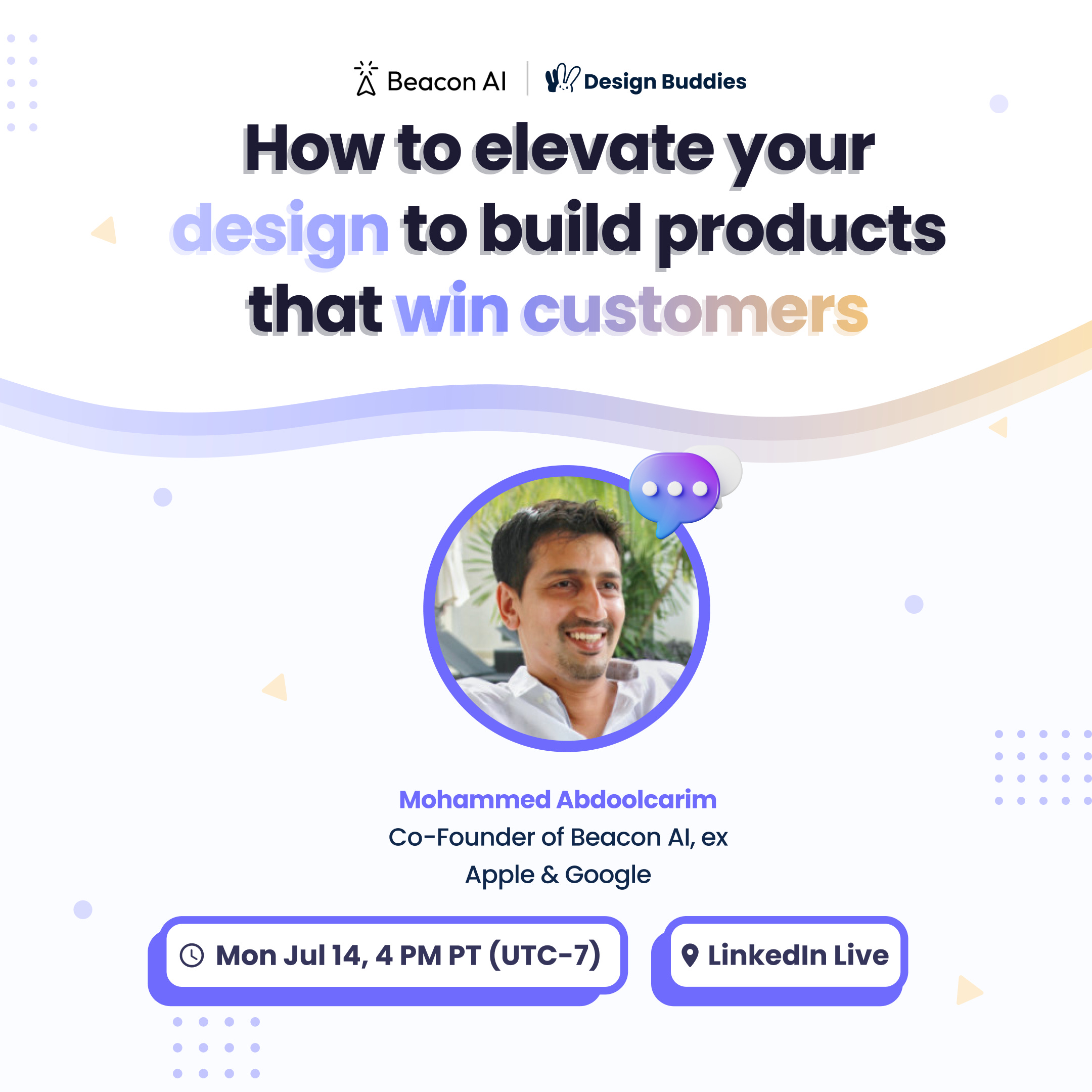 Beacon AI | Design Buddies

How to elevate your design to build products that win customers

Mohammed Abdoolcarim
Co-Founder of Beacon AI, ex Apple & Google

Mon Jul 14, 4 PM PT (UTC-7)

LinkedIn Live